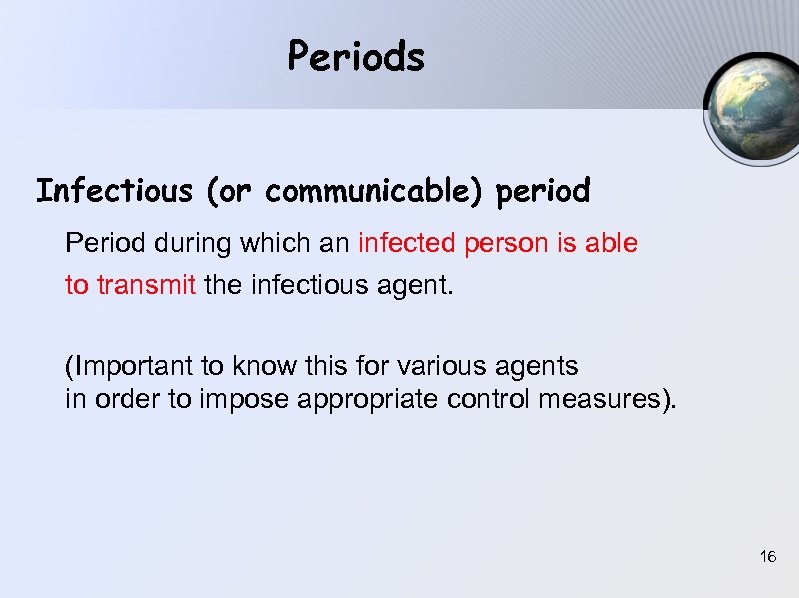 Periods

Infectious (or communicable) period

Period during which an infected person is able to transmit the infectious agent.

(Important to know this for various agents in order to impose appropriate control measures).

16